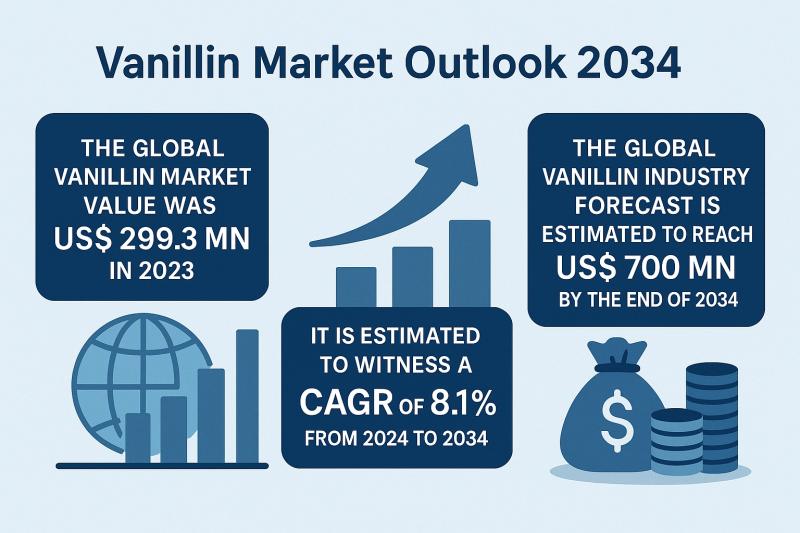 Vanillin Market Outlook 2034

THE GLOBAL VANILLIN MARKET VALUE WAS US$ 299.3 MN IN 2023

IT IS ESTIMATED TO WITNESS A CAGR OF 8.1% FROM 2024 TO 2034

THE GLOBAL VANILLIN INDUSTRY FORECAST IS ESTIMATED TO REACH US$ 700 MN BY THE END OF 2034

$